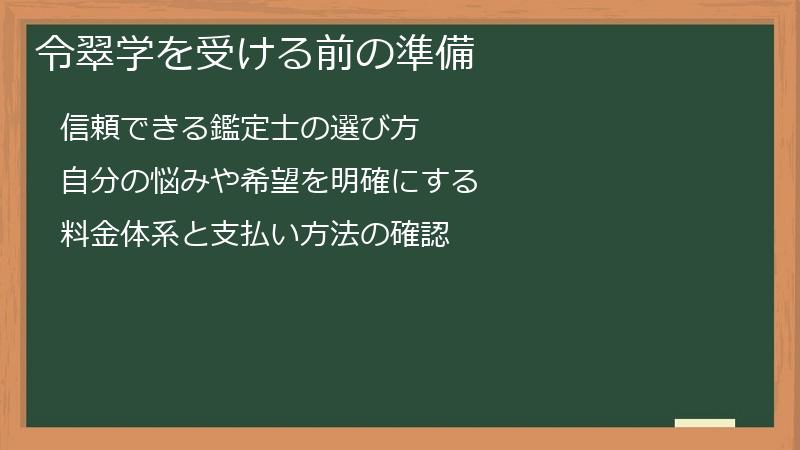 令翠学を受ける前の準備

信頼できる鑑定士の選び方

自分の悩みや希望を明確にする

料金体系と支払い方法の確認